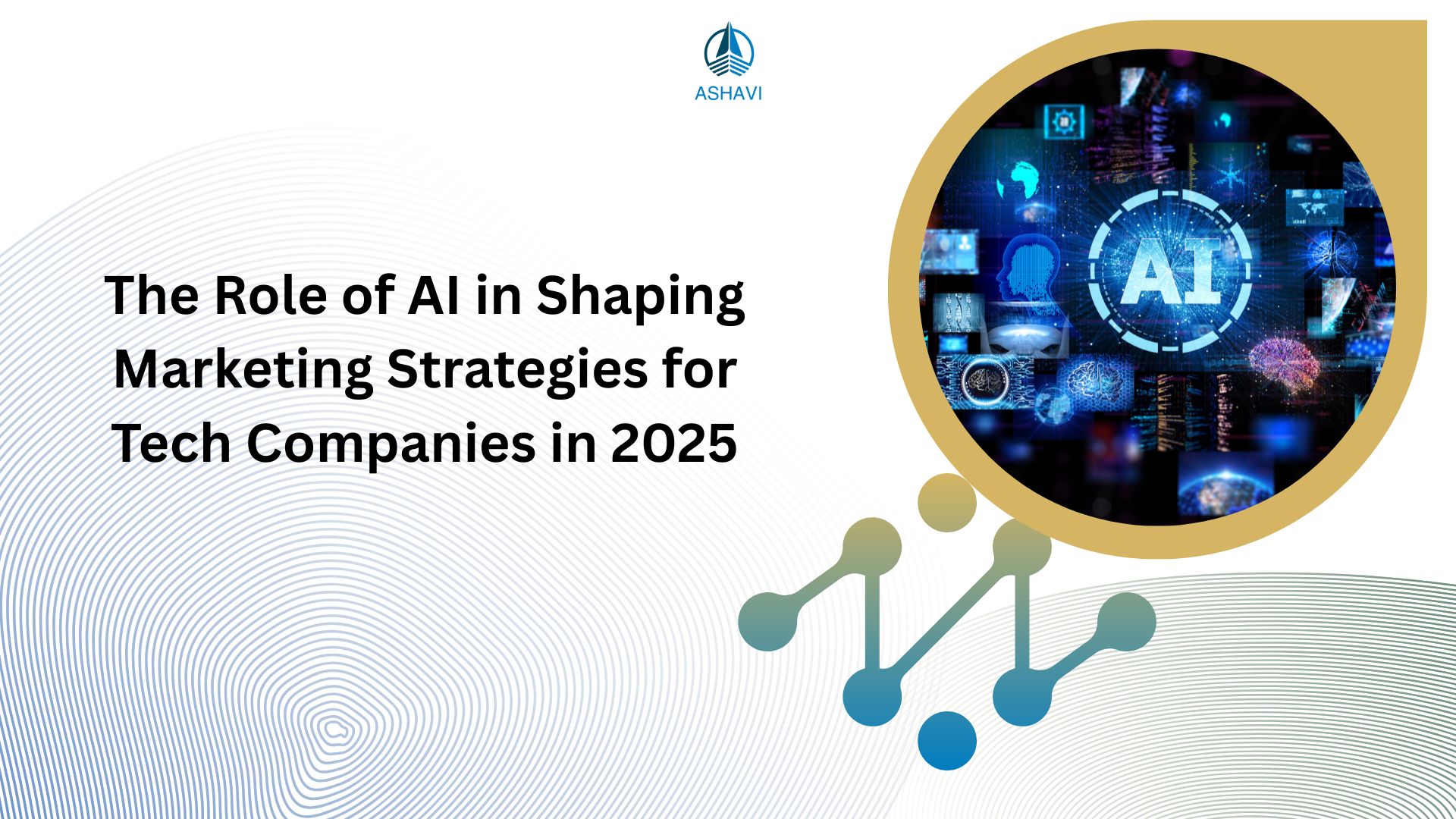 ASHAVI

The Role of AI in Shaping Marketing Strategies for Tech Companies in 2025

AI